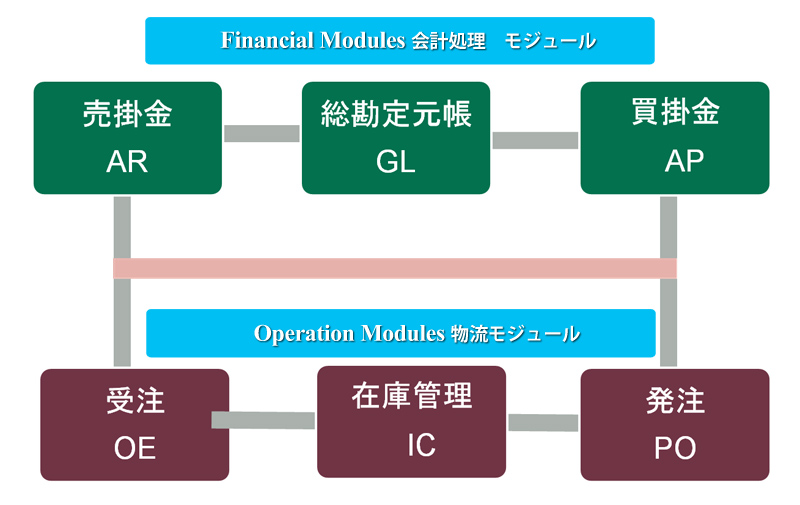 Financial Modules 会計処理　モジュール

売掛金
AR

総勘定元帳
GL

買掛金
AP

Operation Modules 物流モジュール

受注
OE

在庫管理
IC

発注
PO